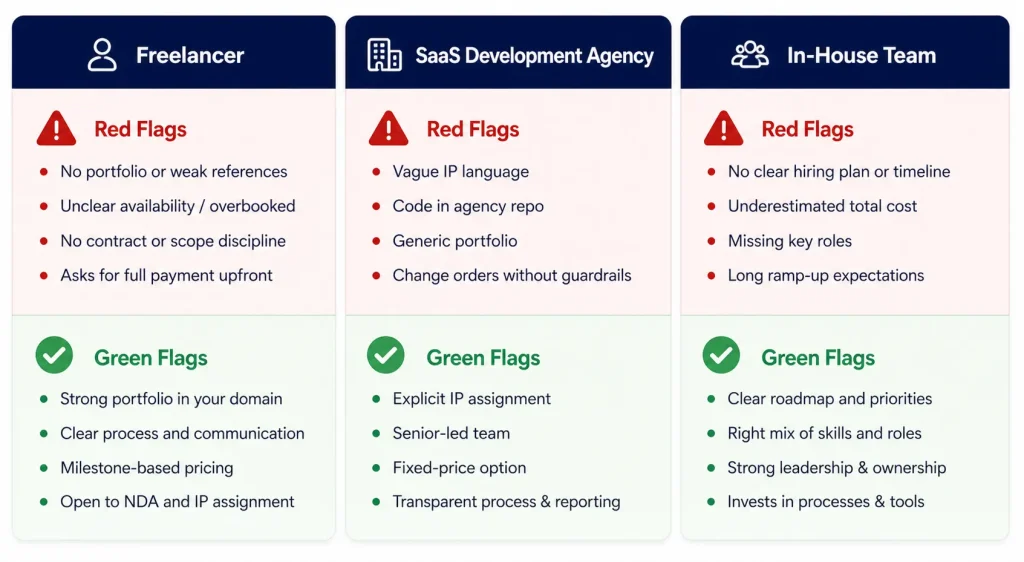 Freelancer

Red Flags

- No portfolio or weak references
- Unclear availability / overbooked
- No contract or scope discipline
- Asks for full payment upfront

Green Flags

- Strong portfolio in your domain
- Clear process and communication
- Milestone-based pricing
- Open to NDA and IP assignment

SaaS Development Agency

Red Flags

- Vague IP language
- Code in agency repo
- Generic portfolio
- Change orders without guardrails

Green Flags

- Explicit IP assignment
- Senior-led team
- Fixed-price option
- Transparent process & reporting

In-House Team

Red Flags

- No clear hiring plan or timeline
- Underestimated total cost
- Missing key roles
- Long ramp-up expectations

Green Flags

- Clear roadmap and priorities
- Right mix of skills and roles
- Strong leadership & ownership
- Invests in processes & tools